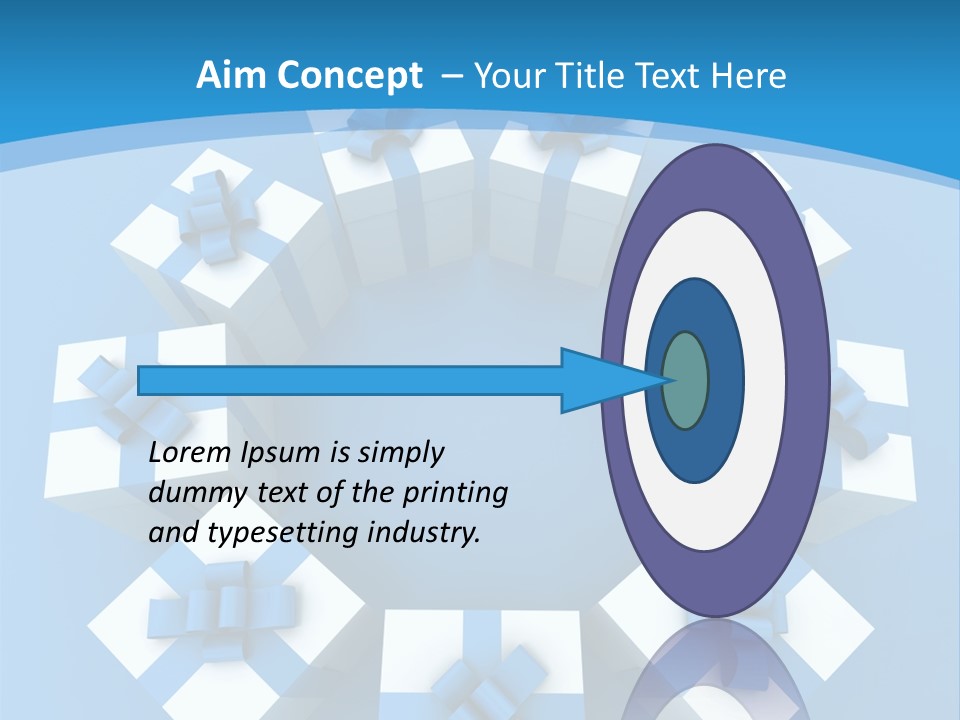 Aim Concept – Your Title Text Here

Lorem Ipsum is simply dummy text of the printing and typesetting industry.